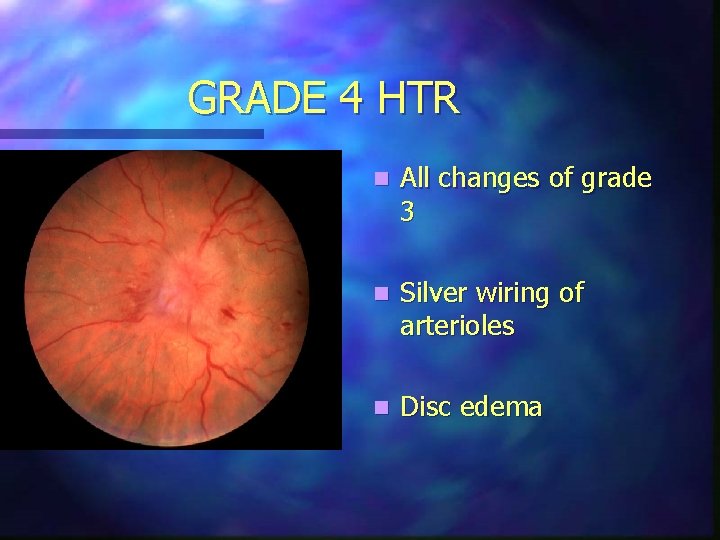 GRADE 4 HTR

- All changes of grade 3

- Silver wiring of arterioles

- Disc edema